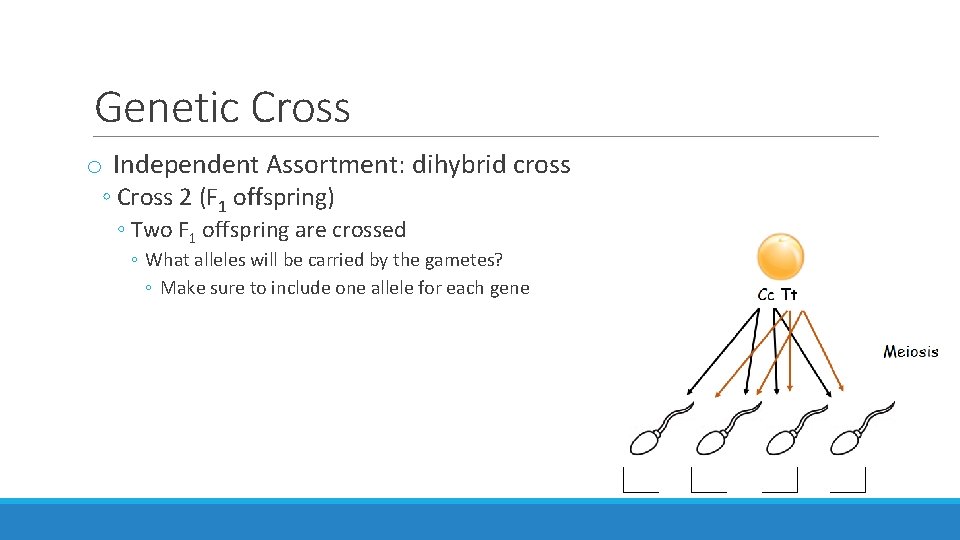 Genetic Cross

o Independent Assortment: dihybrid cross
◦ Cross 2 ($F_1$ offspring)
◦ Two $F_1$ offspring are crossed
◦ What alleles will be carried by the gametes?
◦ Make sure to include one allele for each gene

Cc Tt

Meiosis